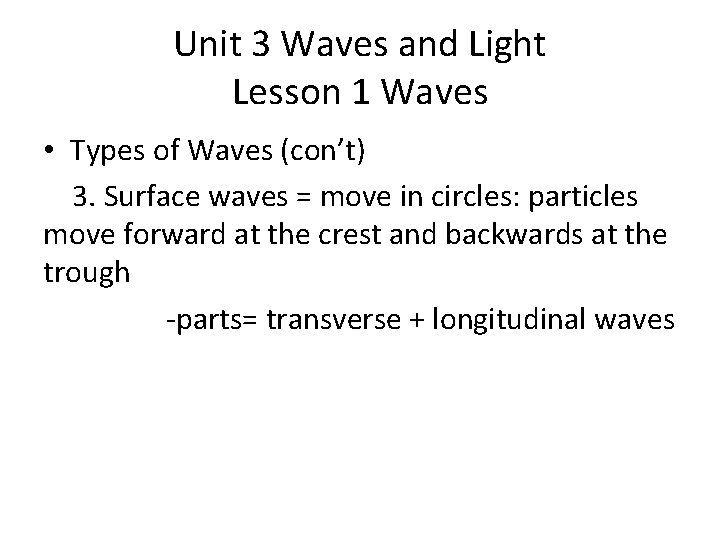 Unit 3 Waves and Light
Lesson 1 Waves

• Types of Waves (con’t)

3. Surface waves = move in circles: particles move forward at the crest and backwards at the trough

-parts= transverse + longitudinal waves